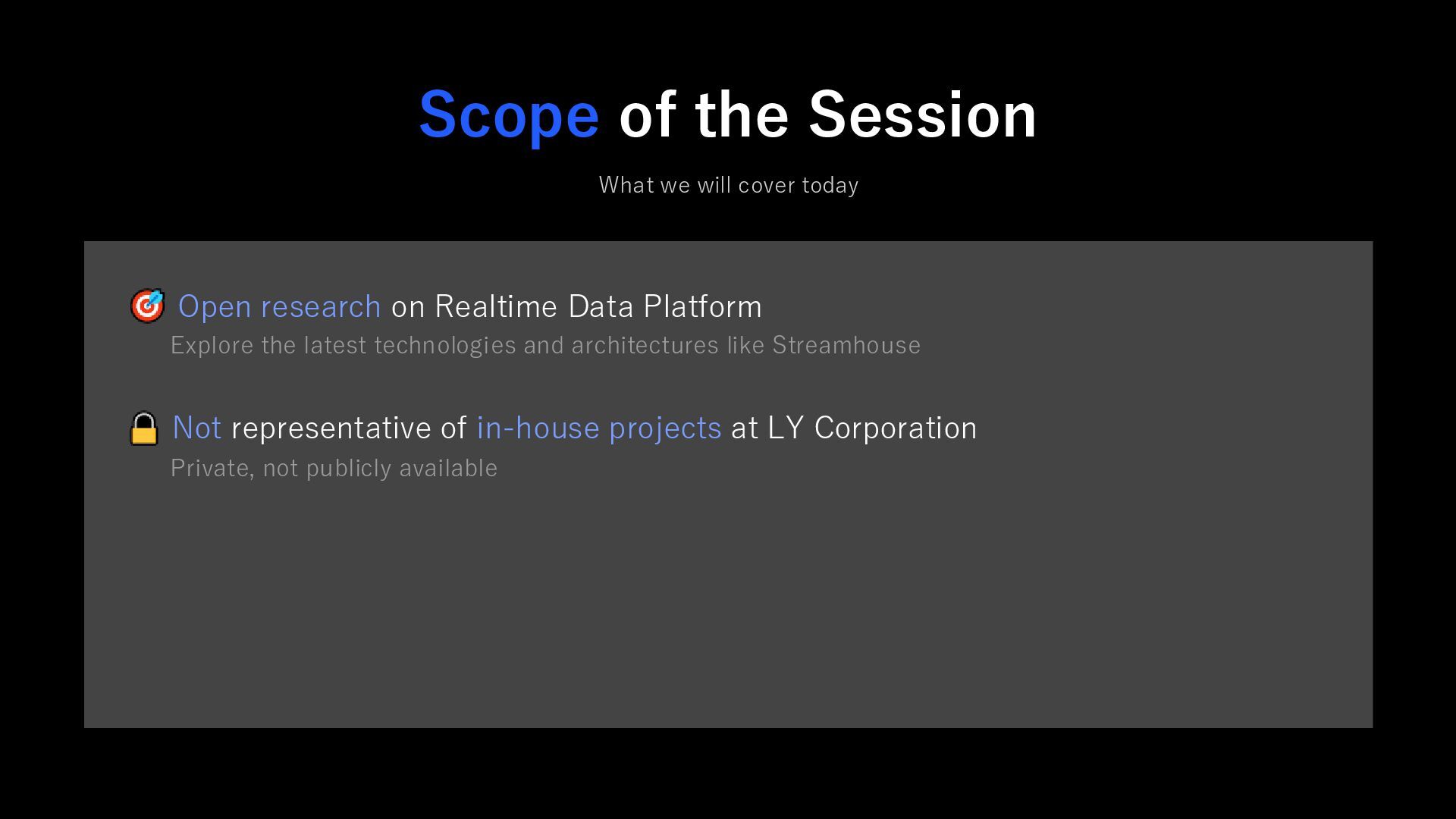 Scope of the Session

What we will cover today

🎯 Open research on Realtime Data Platform
Explore the latest technologies and architectures like Streamhouse

🔒 Not representative of in-house projects at LY Corporation
Private, not publicly available